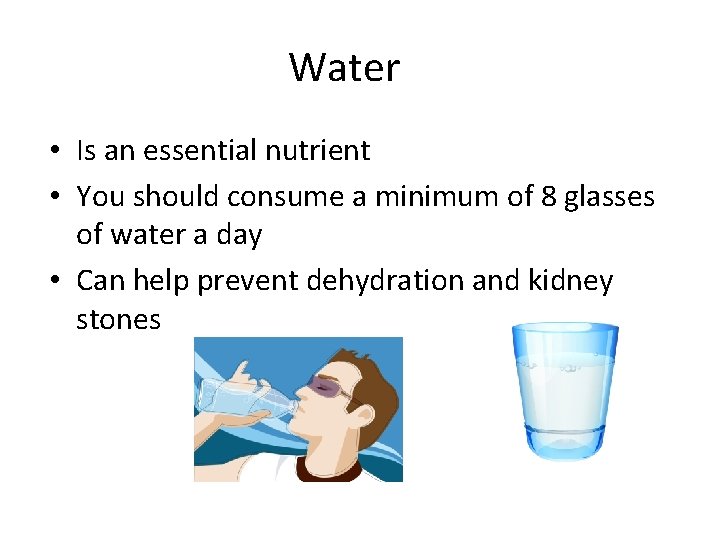 Water

• Is an essential nutrient
• You should consume a minimum of 8 glasses of water a day
• Can help prevent dehydration and kidney stones